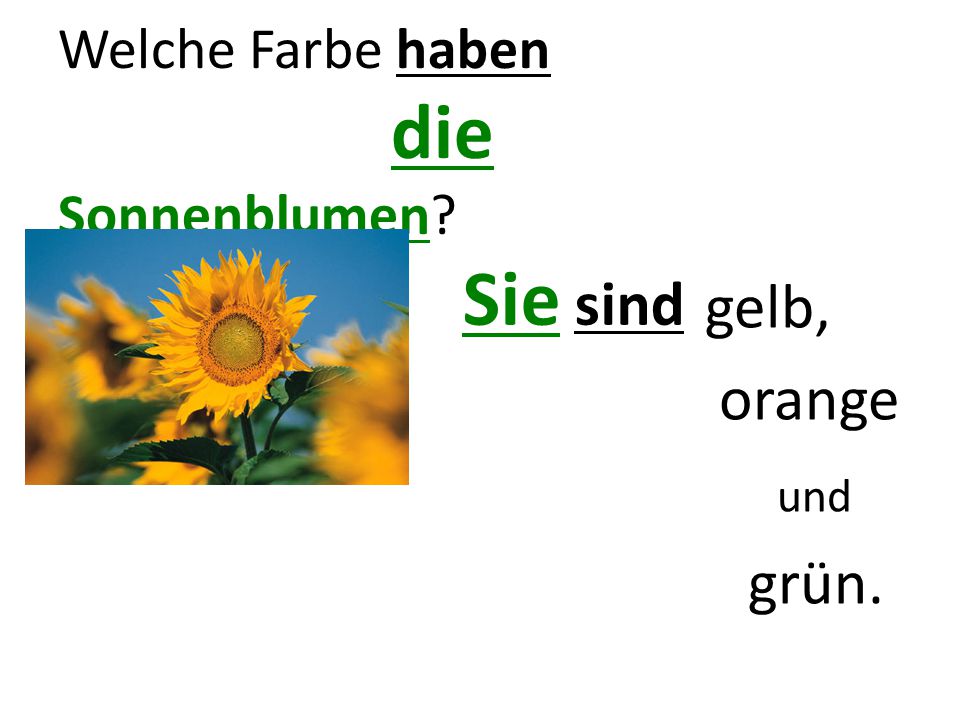 Welche Farbe haben die Sonnenblumen?

Sie sind gelb, orange und grün.